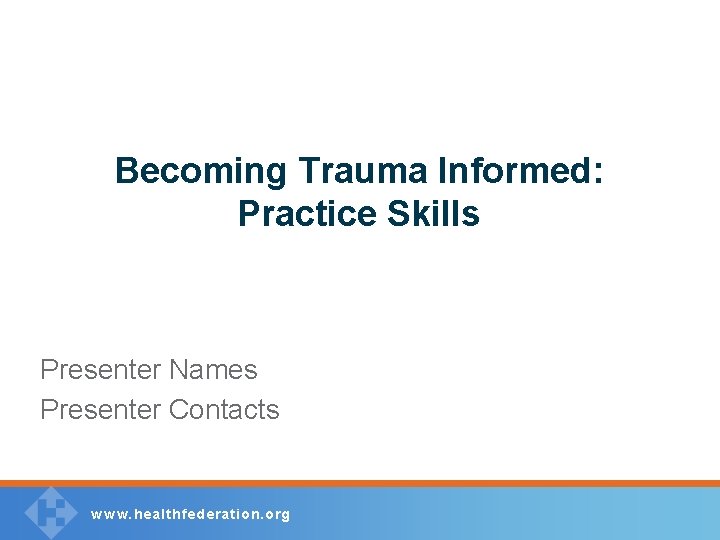 Becoming Trauma Informed: Practice Skills

Presenter Names
Presenter Contacts

www.healthfederation.org